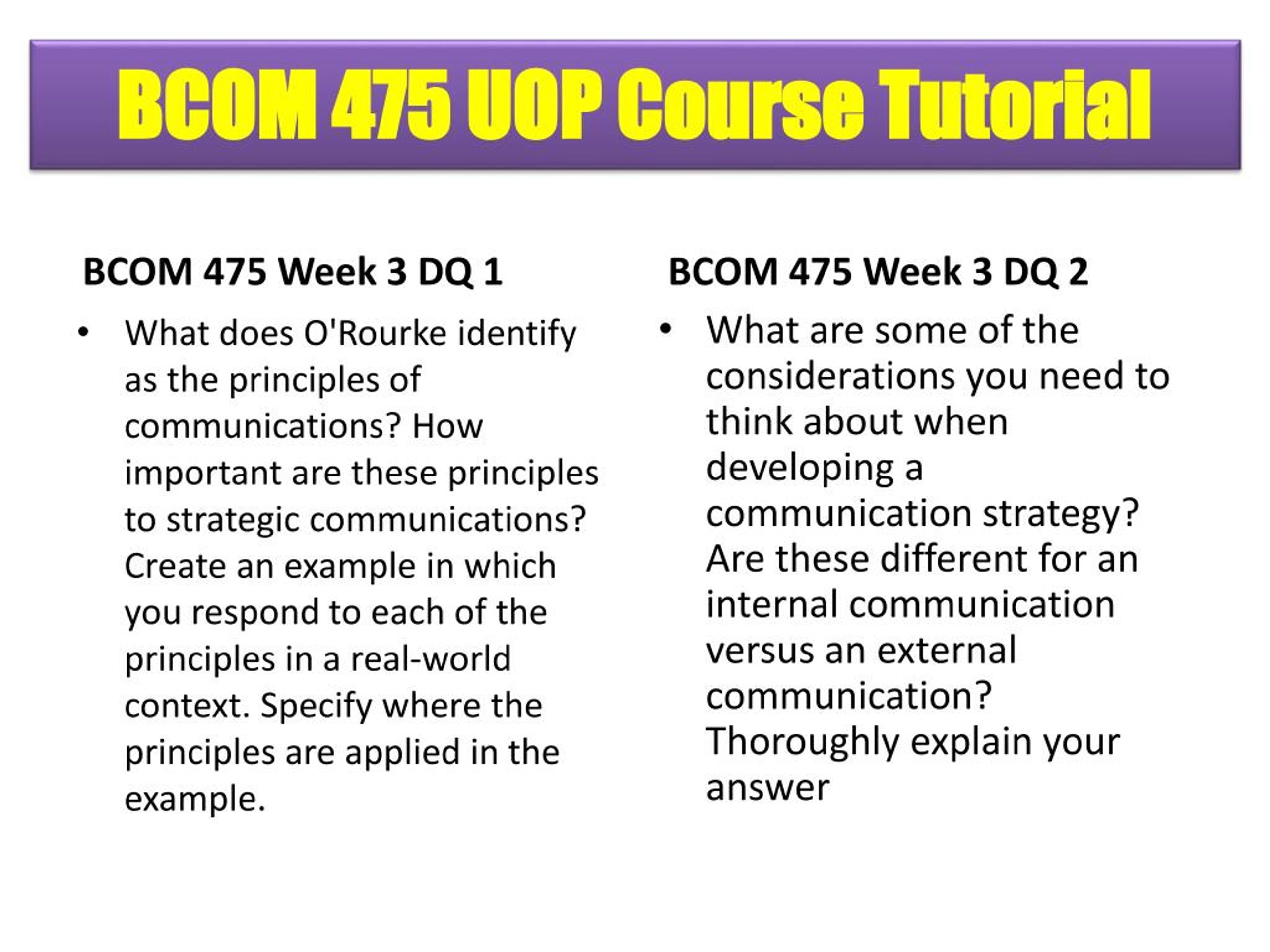 BCOM 475 UOP Course Tutorial

BCOM 475 Week 3 DQ 1

• What does O'Rourke identify as the principles of communications? How important are these principles to strategic communications? Create an example in which you respond to each of the principles in a real-world context. Specify where the principles are applied in the example.

BCOM 475 Week 3 DQ 2

• What are some of the considerations you need to think about when developing a communication strategy? Are these different for an internal communication versus an external communication? Thoroughly explain your answer